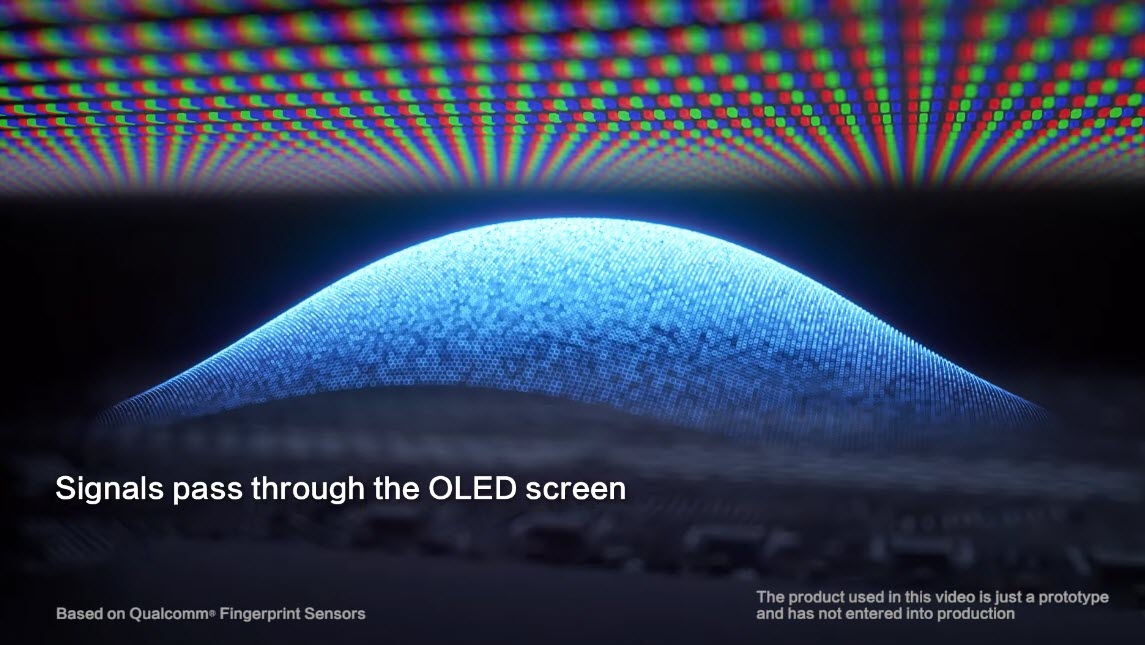 Signals pass through the OLED screen

Based on Qualcomm® Fingerprint Sensors

The product used in this video is just a prototype and has not entered into production